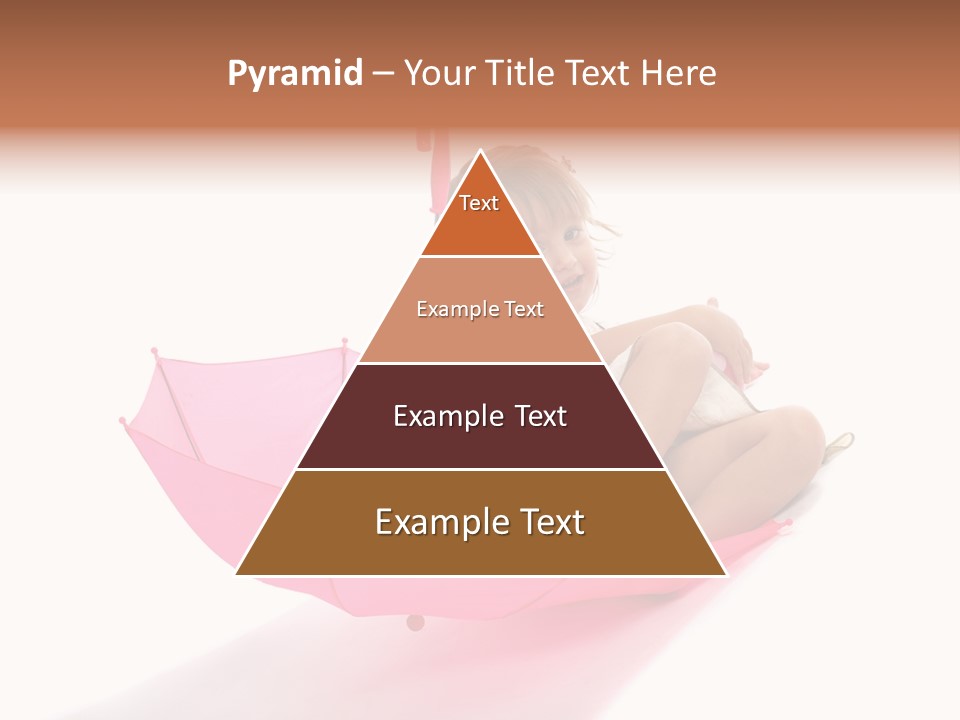 Pyramid – Your Title Text Here

Text

Example Text

Example Text

Example Text